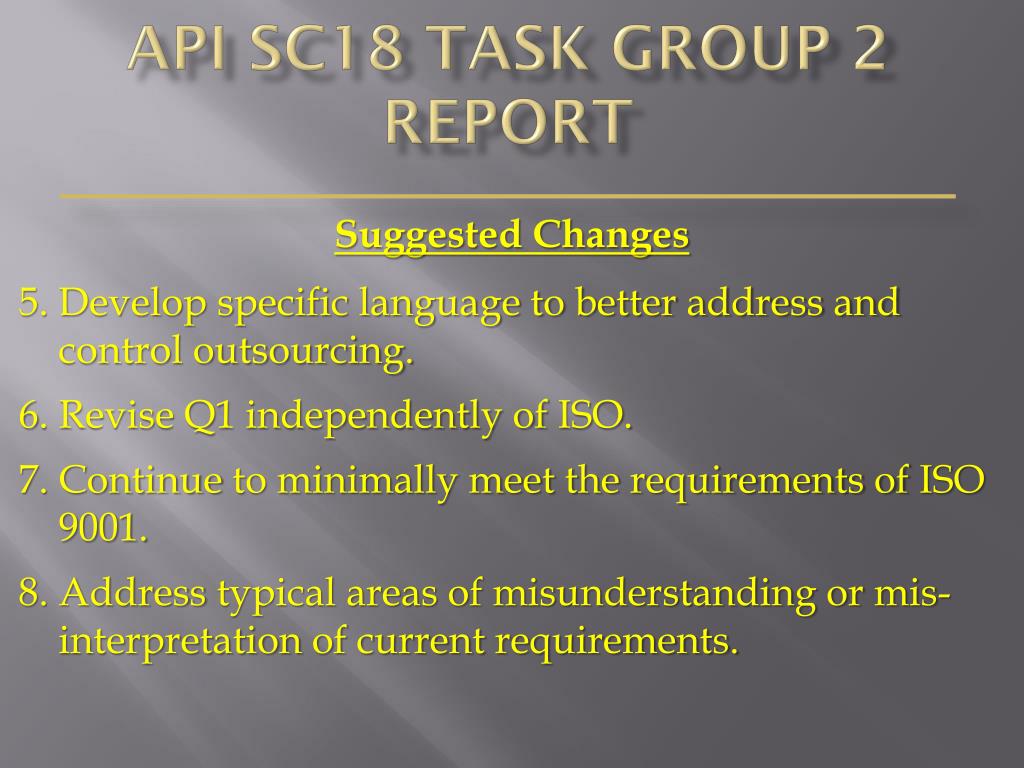 API SC18 TASK GROUP 2 REPORT

Suggested Changes

5. Develop specific language to better address and control outsourcing.

6. Revise Q1 independently of ISO.

7. Continue to minimally meet the requirements of ISO 9001.

8. Address typical areas of misunderstanding or mis-interpretation of current requirements.